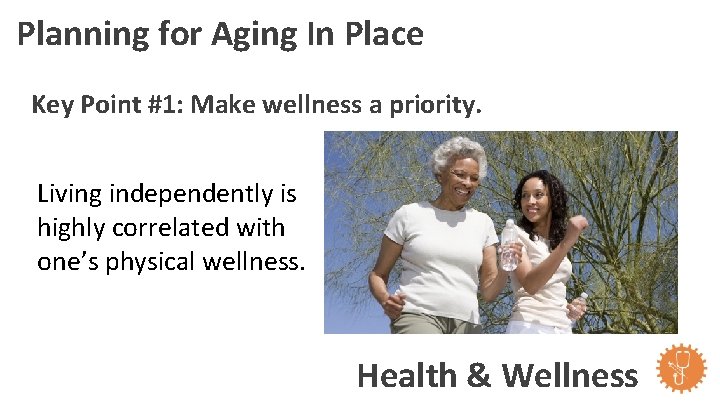 Planning for Aging In Place

Key Point #1: Make wellness a priority.

Living independently is highly correlated with one's physical wellness.

Health & Wellness